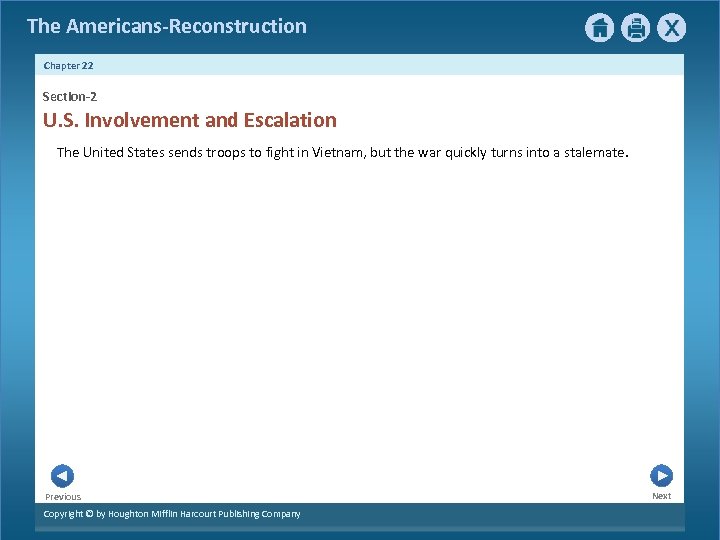 The Americans-Reconstruction

X

Chapter 22

Section-2

U.S. Involvement and Escalation

The United States sends troops to fight in Vietnam, but the war quickly turns into a stalemate.

Previous

Next

Copyright © by Houghton Mifflin Harcourt Publishing Company